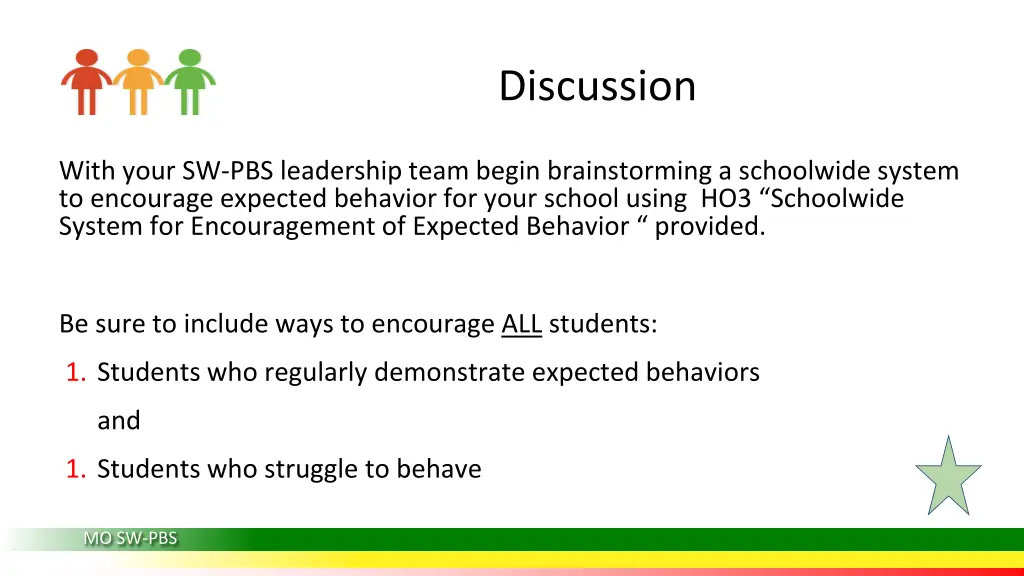 Discussion

With your SW-PBS leadership team begin brainstorming a schoolwide system to encourage expected behavior for your school using HO3 “Schoolwide System for Encouragement of Expected Behavior “ provided.

Be sure to include ways to encourage ALL students:

1. Students who regularly demonstrate expected behaviors

and

1. Students who struggle to behave

MO SW-PBS